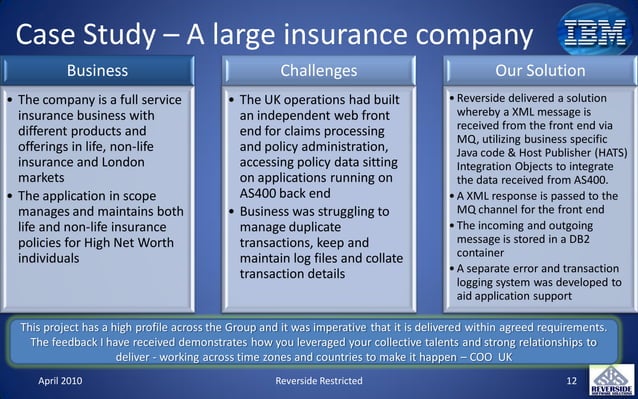 Case Study – A large insurance company

IBM

Business

• The company is a full service insurance business with different products and offerings in life, non-life insurance and London markets
• The application in scope manages and maintains both life and non-life insurance policies for High Net Worth individuals

Challenges

• The UK operations had built an independent web front end for claims processing and policy administration, accessing policy data sitting on applications running on AS400 back end
• Business was struggling to manage duplicate transactions, keep and maintain log files and collate transaction details

Our Solution

• Reverside delivered a solution whereby a XML message is received from the front end via MQ, utilizing business specific Java code & Host Publisher (HATS) Integration Objects to integrate the data received from AS400.
• A XML response is passed to the MQ channel for the front end
• The incoming and outgoing message is stored in a DB2 container
• A separate error and transaction logging system was developed to aid application support

This project has a high profile across the Group and it was imperative that it is delivered within agreed requirements. The feedback I have received demonstrates how you leveraged your collective talents and strong relationships to deliver - working across time zones and countries to make it happen – COO UK

April 2010

Reverside Restricted

12

REVERSIDE
SOFTWARE SOLUTIONS